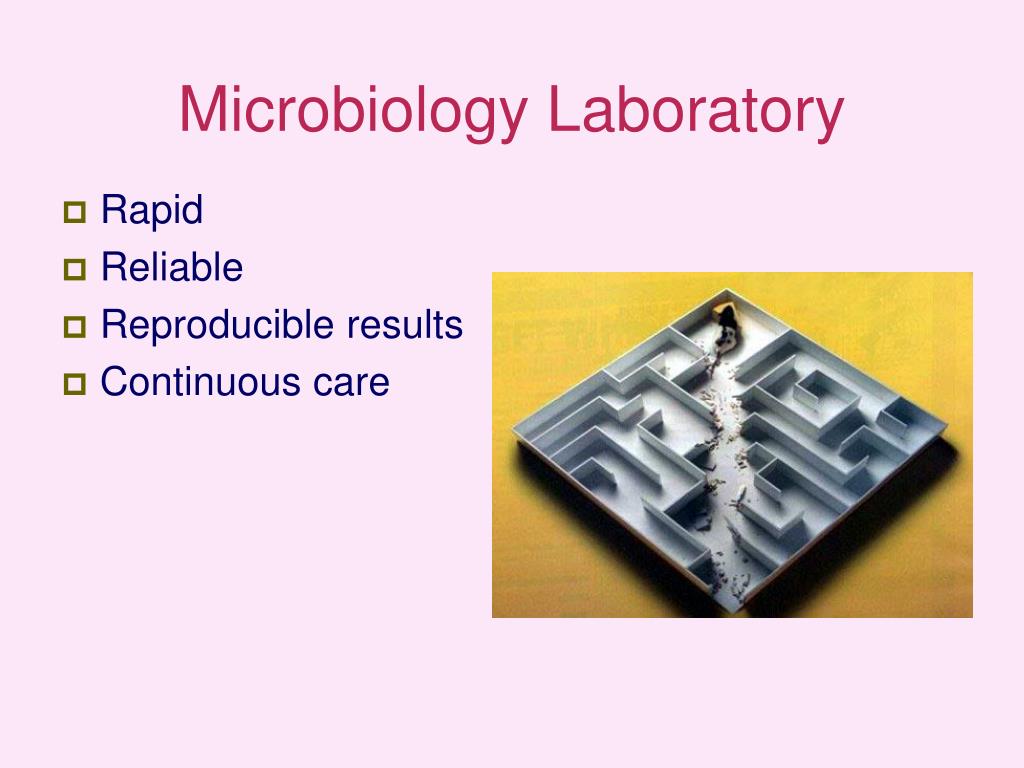 Microbiology Laboratory

Rapid
Reliable
Reproducible results
Continuous care